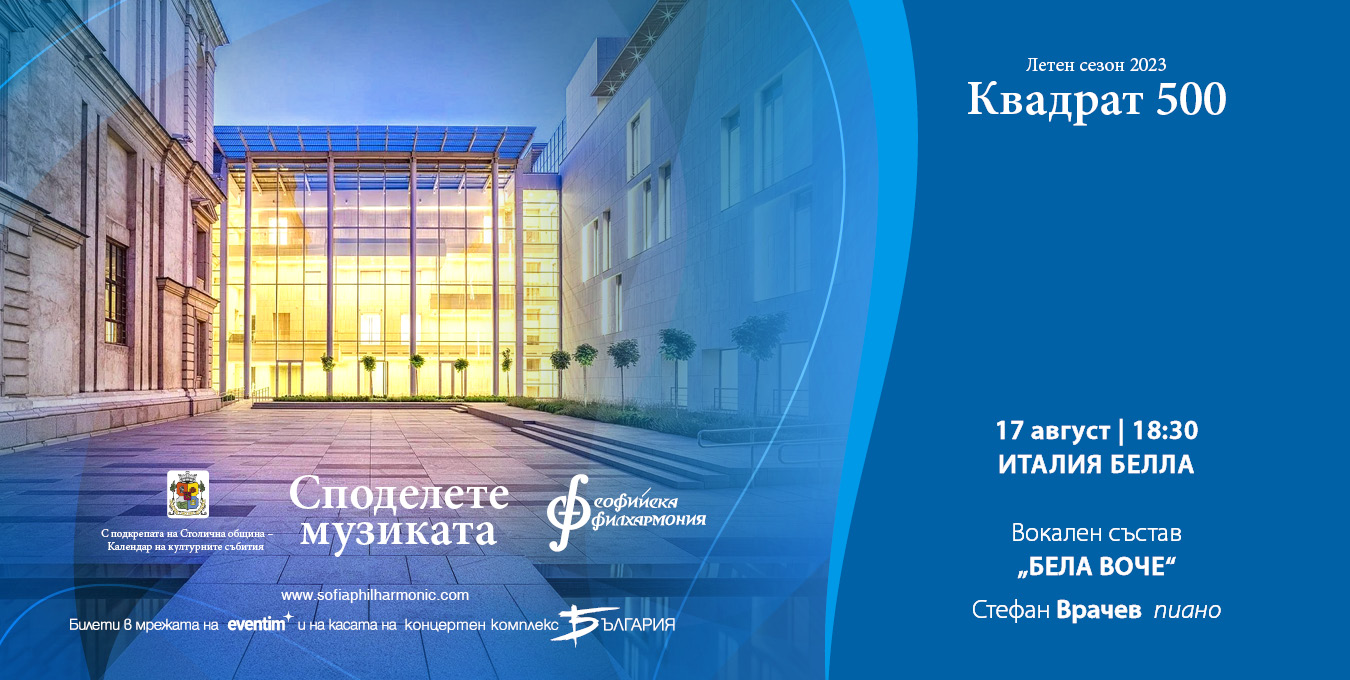 Летен сезон 2023
Квадрат 500

17 август | 18:30
ИТАЛИЯ БЕЛЛА

Вокален състав
„БЕЛА ВОЧЕ“

Стефан Врачев пиано

С подкрепата на Столична община – Календар на културните събития

Споделете музиката

софийска филхармония

www.sofiaphilharmonic.com

Билети в мрежата на eventim и на касата на концертен комплекс БЪЛГАРИЯ